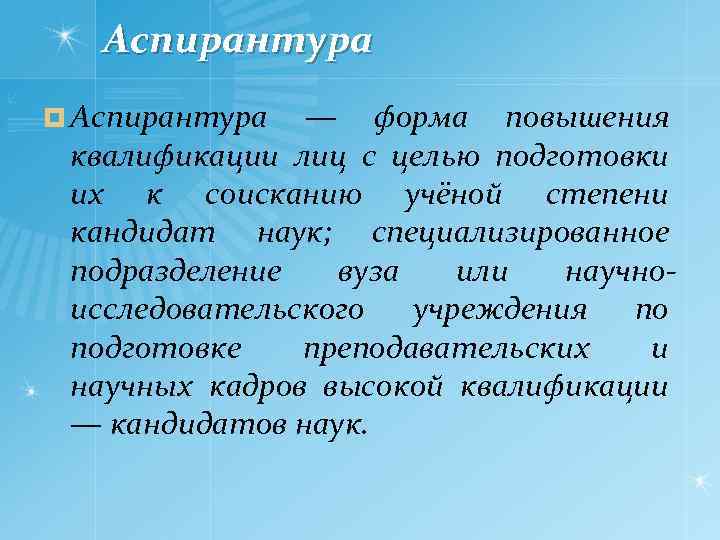 Аспирантура

Аспирантура — форма повышения квалификации лиц с целью подготовки их к соисканию учёной степени кандидат наук; специализированное подразделение вуза или научно-исследовательского учреждения по подготовке преподавательских и научных кадров высокой квалификации — кандидатов наук.